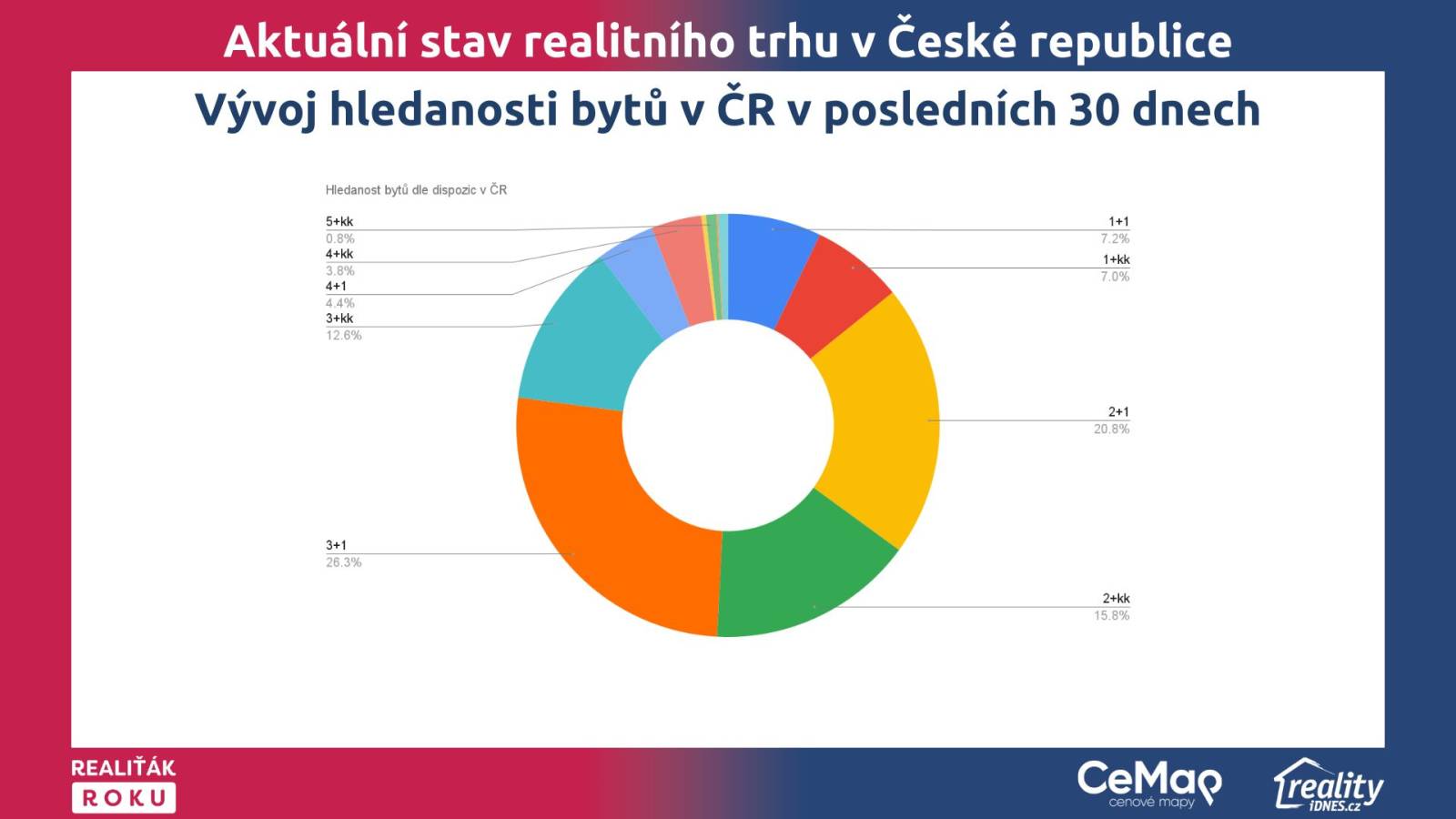 Aktuální stav realitního trhu v České republice

Vývoj hledanosti bytů v ČR v posledních 30 dnech

Hledanost bytů dle dispozic v ČR

5+kk
0.8%
4+kk
3.8%
4+1
4.4%
3+kk
12.6%
3+1
26.3%

1+1
7.2%
1+kk
7.0%
2+1
20.8%
2+kk
15.8%

REALIŤÁK
ROKU

CeMap
cenové mapy

reality
iDNES.cz